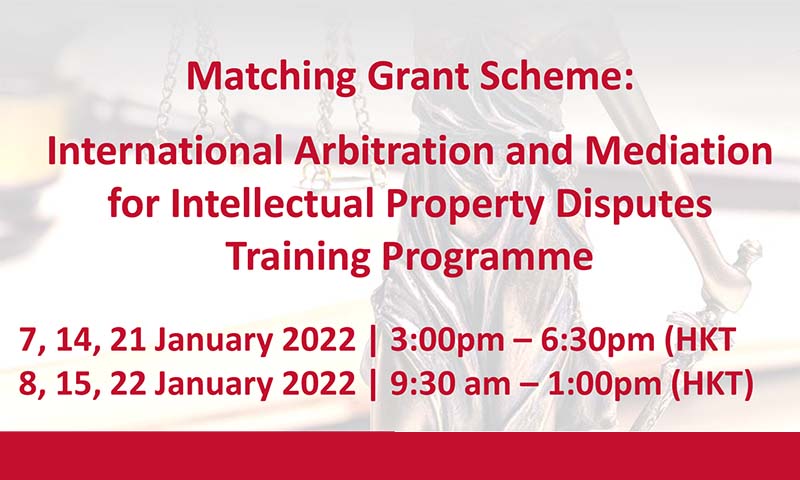 Matching Grant Scheme:

International Arbitration and Mediation for Intellectual Property Disputes Training Programme

7, 14, 21 January 2022 | 3:00pm – 6:30pm (HKT
8, 15, 22 January 2022 | 9:30 am – 1:00pm (HKT)